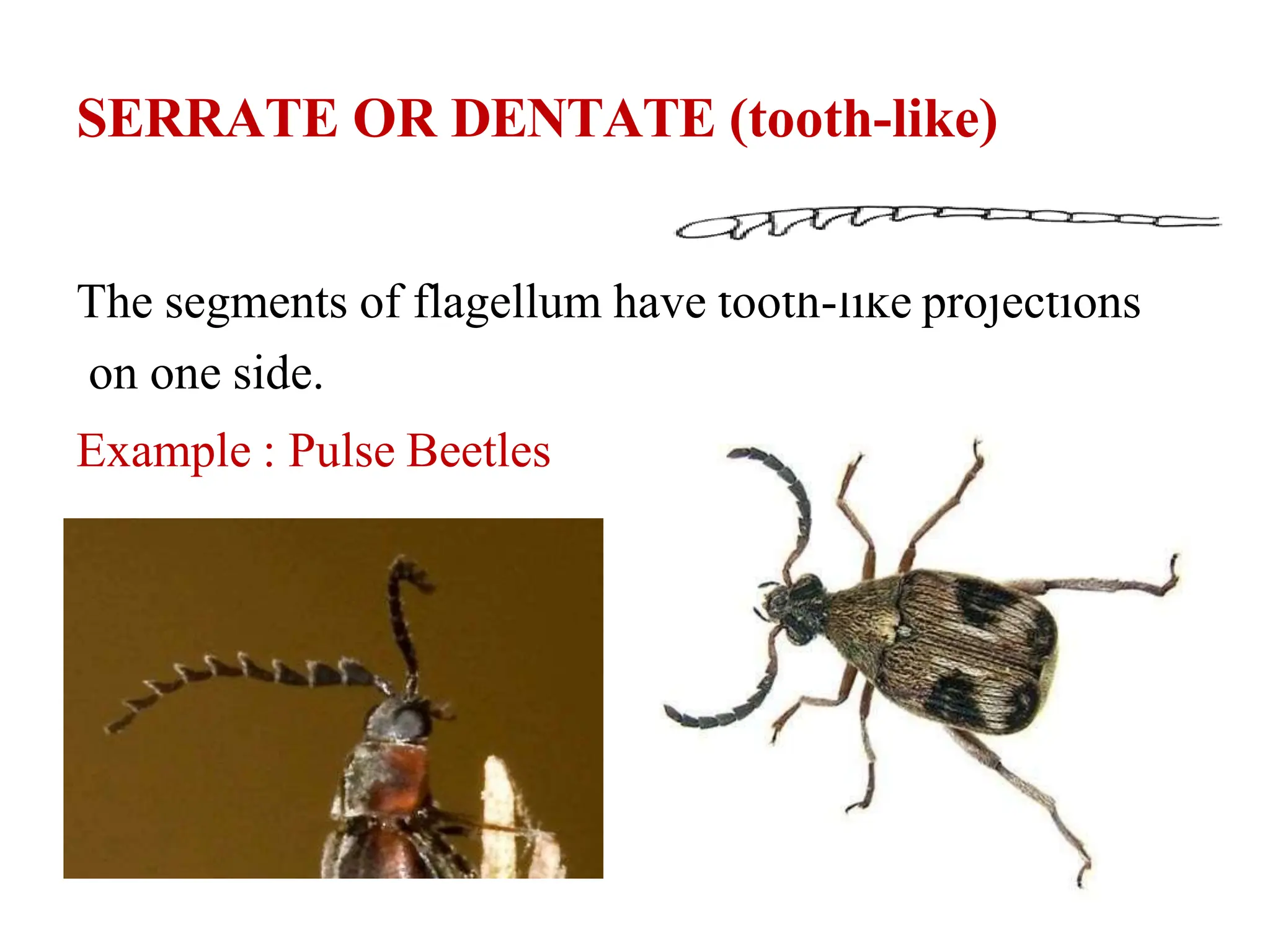 SERRATE OR DENTATE (tooth-like)

The segments of flagellum have tooth-like projections on one side.

Example : Pulse Beetles